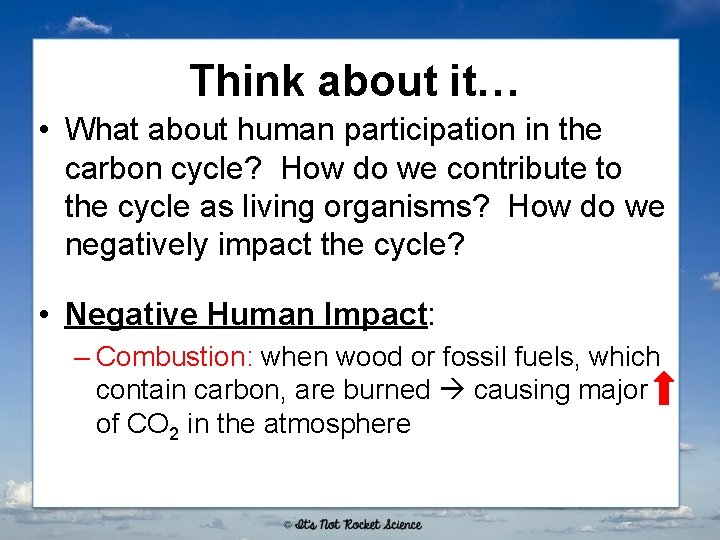 Think about it…

• What about human participation in the carbon cycle? How do we contribute to the cycle as living organisms? How do we negatively impact the cycle?

• Negative Human Impact:

– Combustion: when wood or fossil fuels, which contain carbon, are burned → causing major ↑ of $CO_2$ in the atmosphere

© It's Not Rocket Science